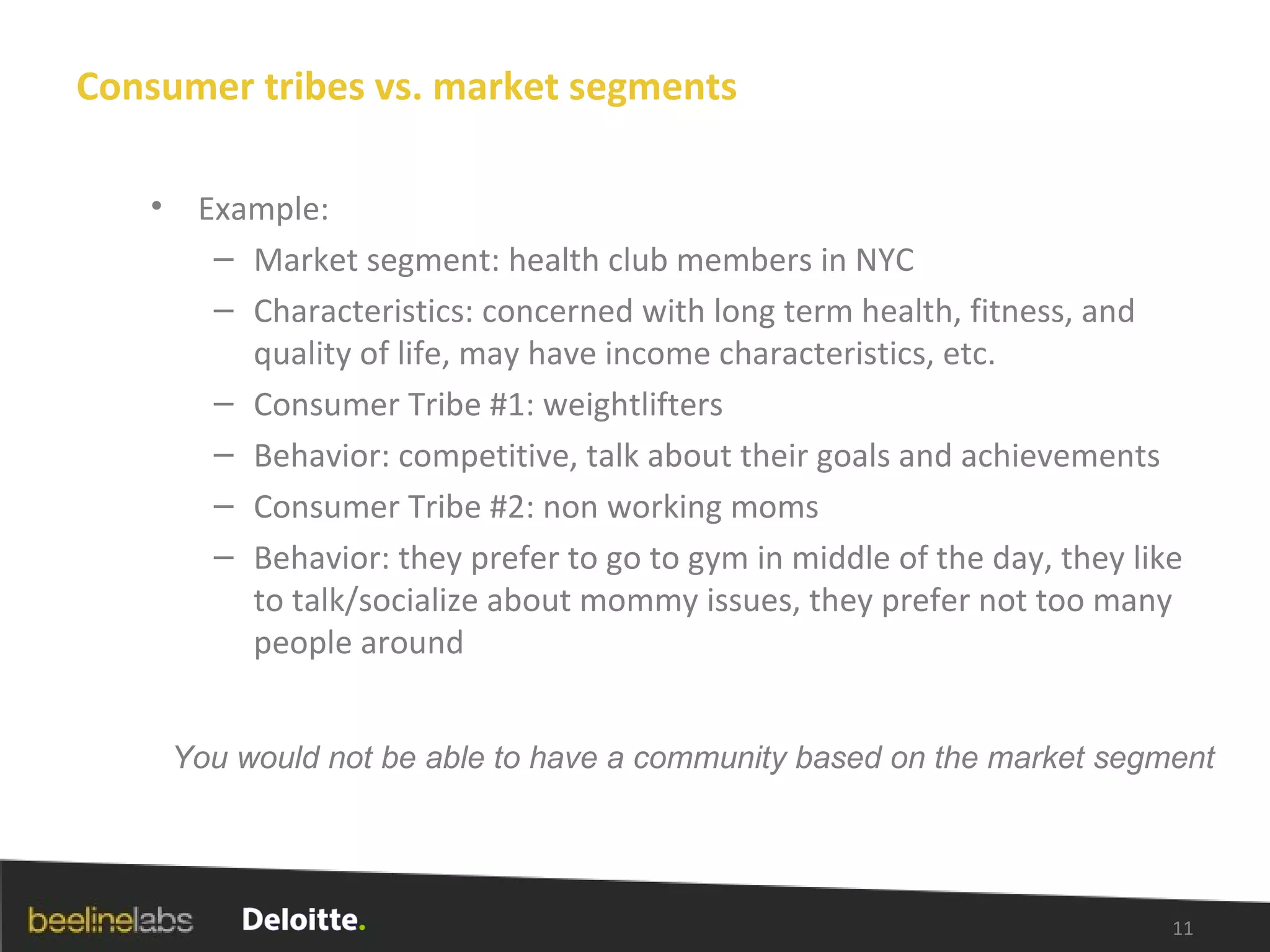 Consumer tribes vs. market segments

• Example:
– Market segment: health club members in NYC
– Characteristics: concerned with long term health, fitness, and quality of life, may have income characteristics, etc.
– Consumer Tribe #1: weightlifters
– Behavior: competitive, talk about their goals and achievements
– Consumer Tribe #2: non working moms
– Behavior: they prefer to go to gym in middle of the day, they like to talk/socialize about mommy issues, they prefer not too many people around

You would not be able to have a community based on the market segment

beelinelabs Deloitte.

11